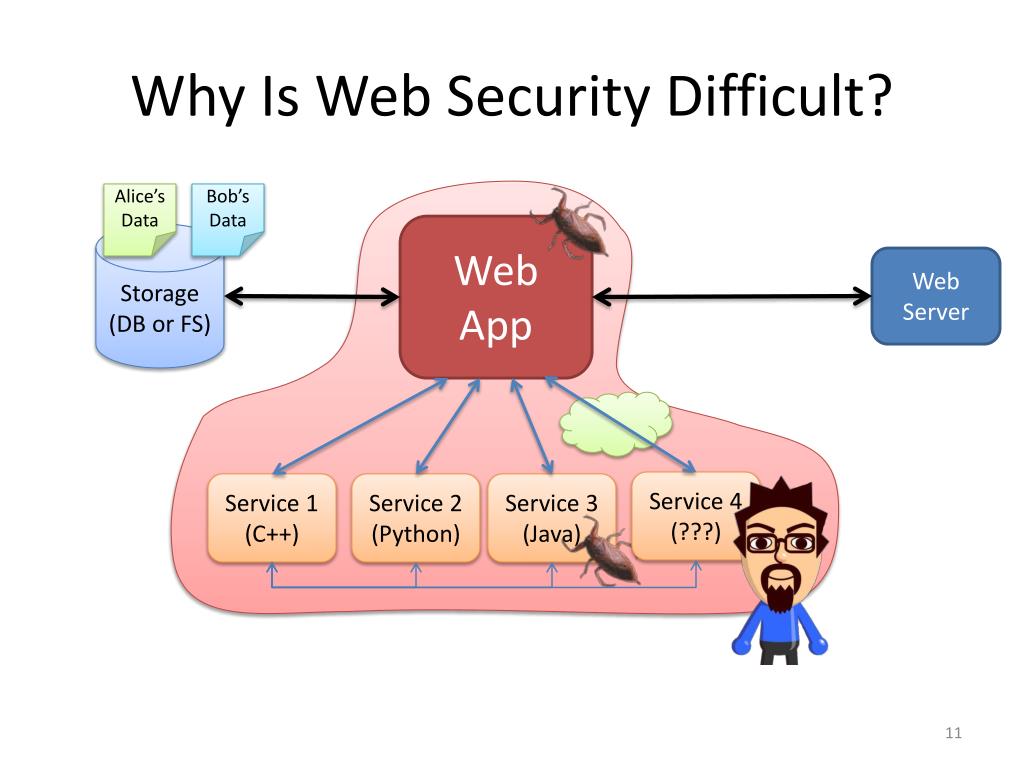 Why Is Web Security Difficult?

Alice's Data

Bob's Data

Storage (DB or FS)

Web App

Web Server

Service 1 (C++)

Service 2 (Python)

Service 3 (Java)

Service 4 (???)

11